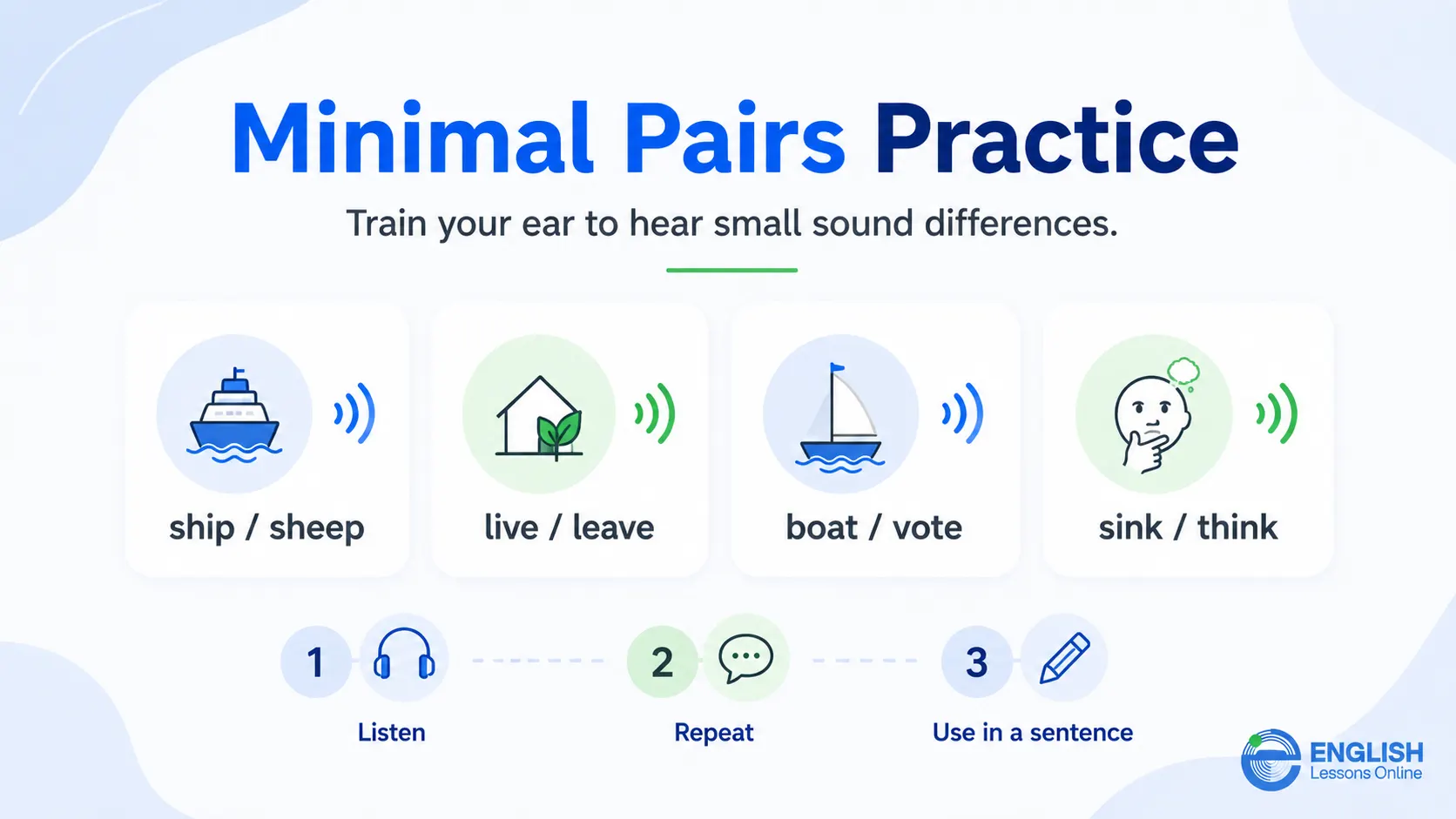 Minimal Pairs Practice

Train your ear to hear small sound differences.

ship / sheep

live / leave

boat / vote

sink / think

1 Listen

2 Repeat

3 Use in a sentence

ENGLISH
Lessons Online